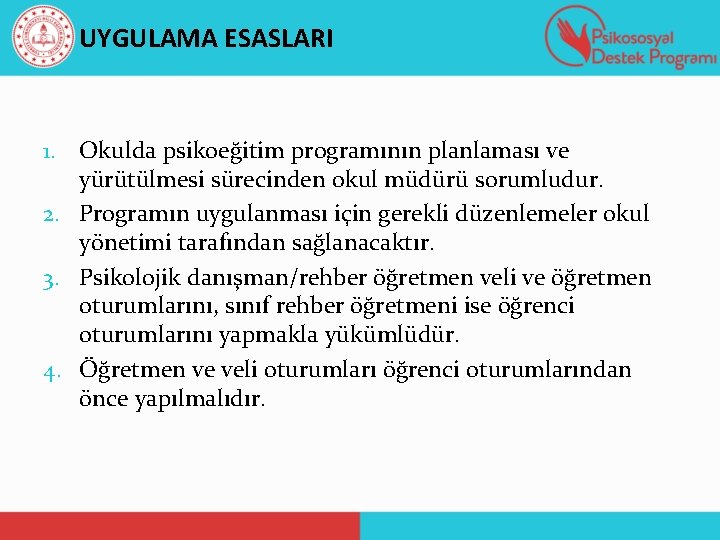 UYGULAMA ESASLARI

Psikososyal Destek Programı

1. Okulda psikoeğitim programının planlaması ve yürütülmesi sürecinden okul müdürü sorumludur.
2. Programın uygulanması için gerekli düzenlemeler okul yönetimi tarafından sağlanacaktır.
3. Psikolojik danışman/rehber öğretmen veli ve öğretmen oturumlarını, sınıf rehber öğretmeni ise öğrenci oturumlarını yapmakla yükümlüdür.
4. Öğretmen ve veli oturumları öğrenci oturumlarından önce yapılmalıdır.